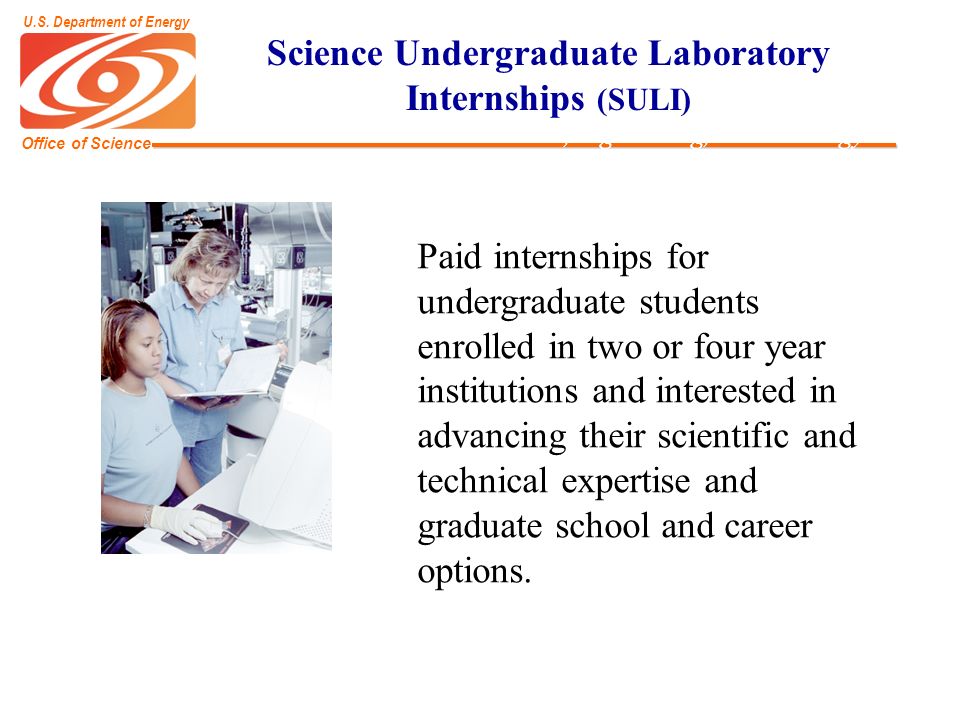 U.S. Department of Energy

Office of Science

Science Undergraduate Laboratory Internships (SULI)

Paid internships for undergraduate students enrolled in two or four year institutions and interested in advancing their scientific and technical expertise and graduate school and career options.